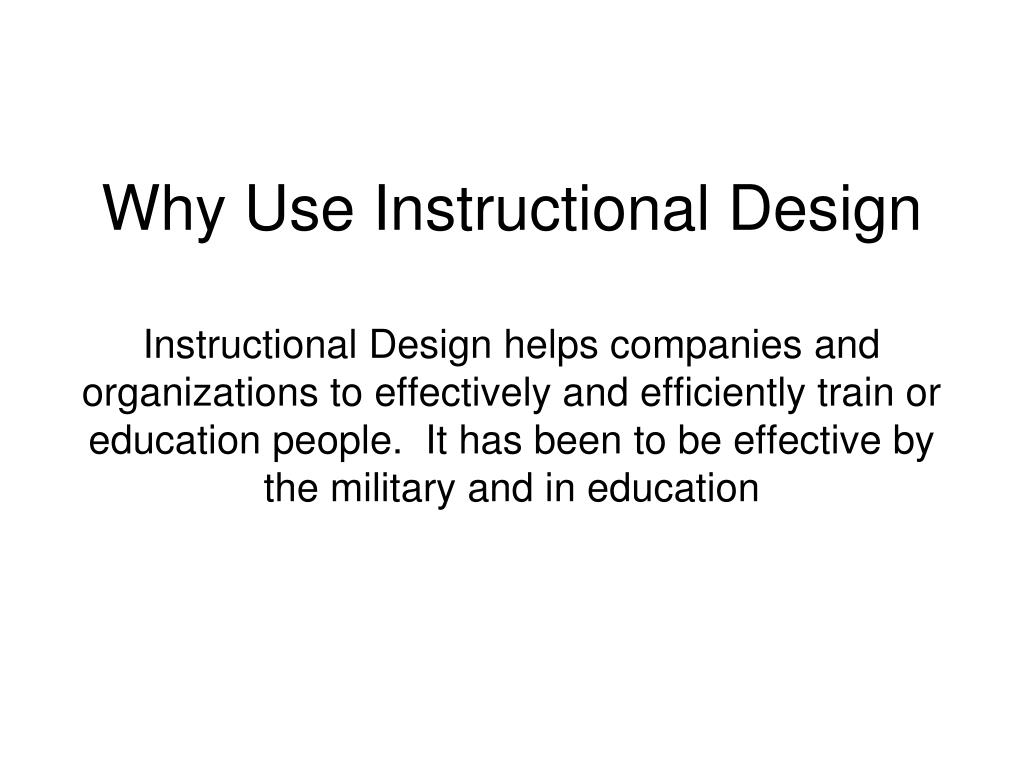 Why Use Instructional Design

Instructional Design helps companies and organizations to effectively and efficiently train or education people.  It has been to be effective by the military and in education